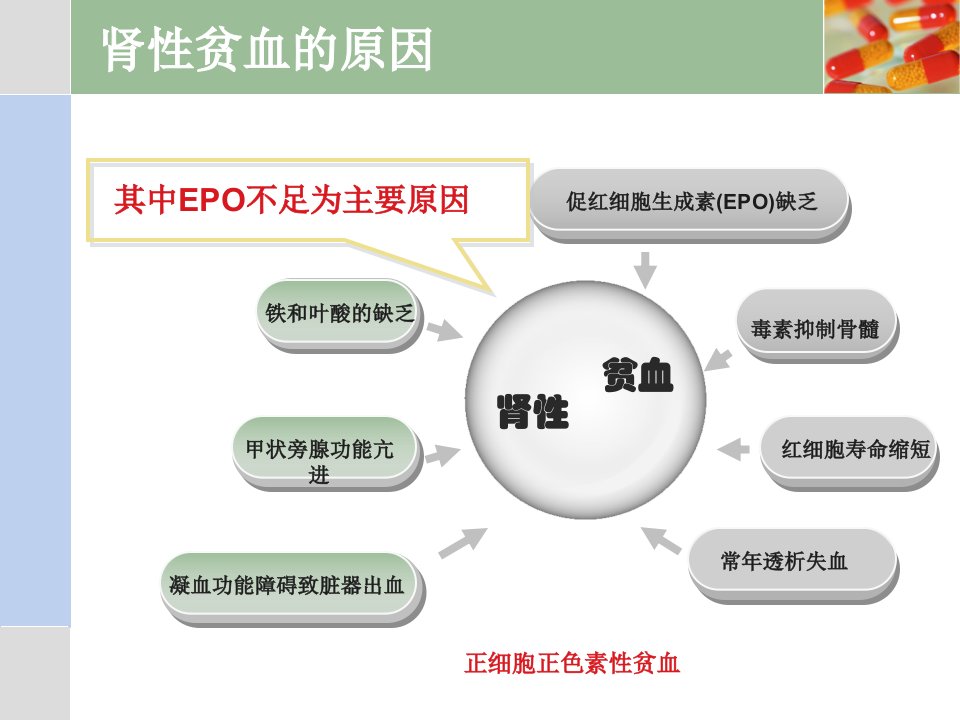 肾性贫血的原因

其中EPO不足为主要原因

促红细胞生成素(EPO)缺乏

铁和叶酸的缺乏

毒素抑制骨髓

肾性

贫血

甲状旁腺功能亢进

红细胞寿命缩短

凝血功能障碍致脏器出血

常年透析失血

正细胞正色素性贫血